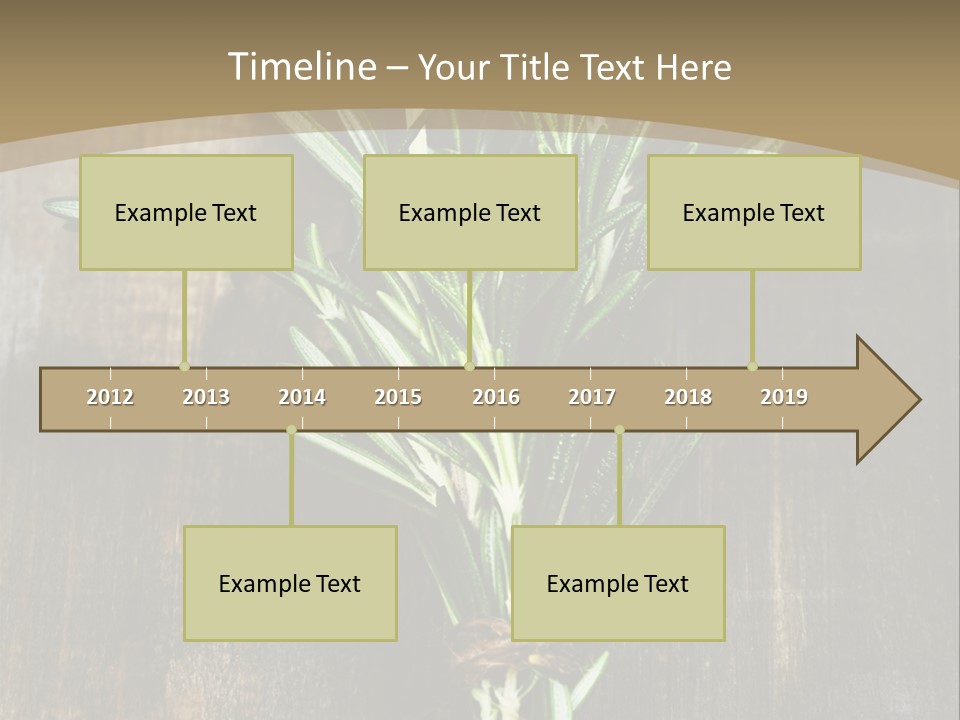 Timeline – Your Title Text Here

Example Text

Example Text

Example Text

2012 2013 2014 2015 2016 2017 2018 2019

Example Text

Example Text